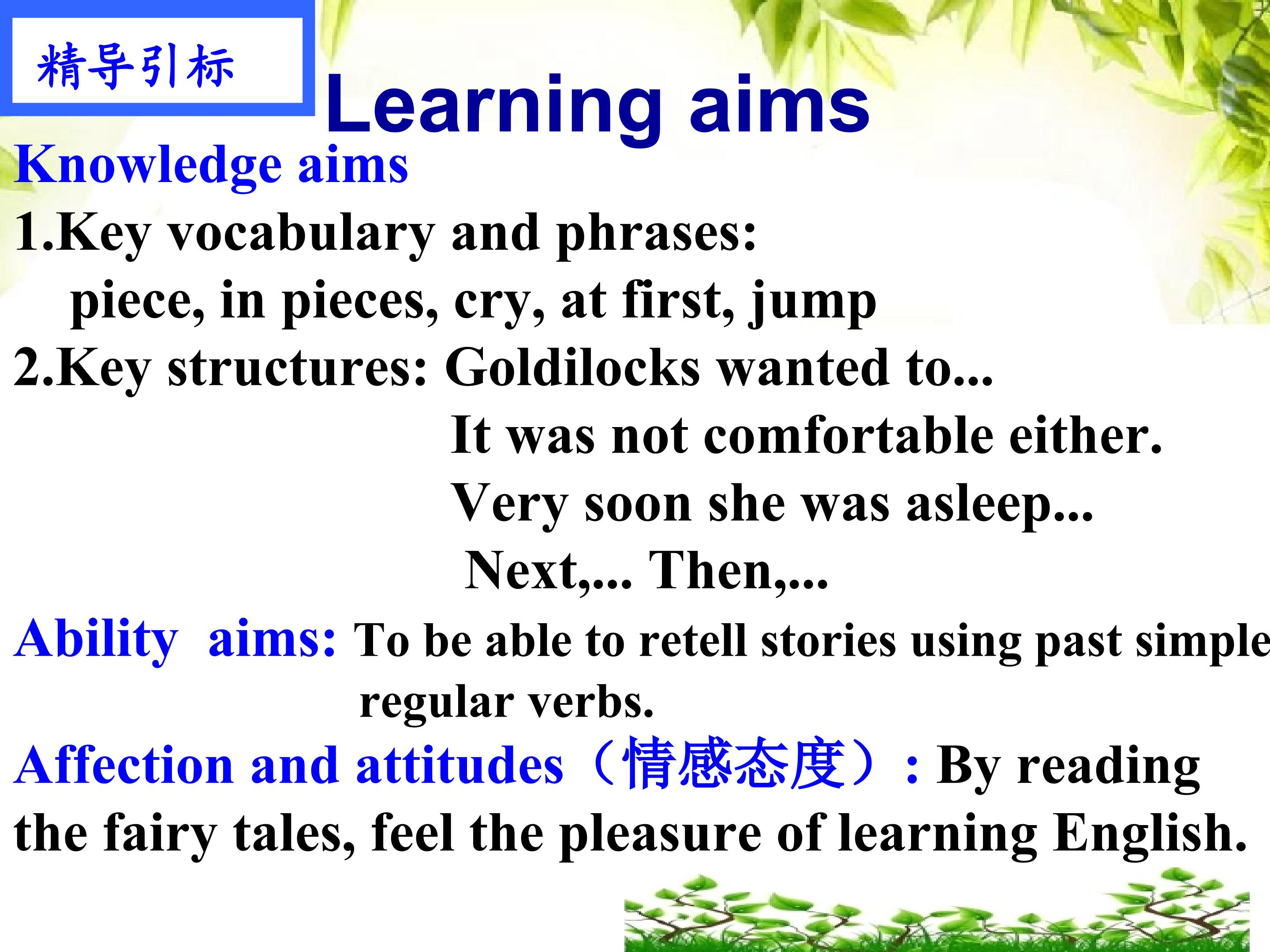 精导引标

Learning aims

Knowledge aims

1.Key vocabulary and phrases:
piece, in pieces, cry, at first, jump

2.Key structures: Goldilocks wanted to...
It was not comfortable either.
Very soon she was asleep...
Next,... Then,...

Ability aims: To be able to retell stories using past simple regular verbs.

Affection and attitudes（情感态度）: By reading the fairy tales, feel the pleasure of learning English.